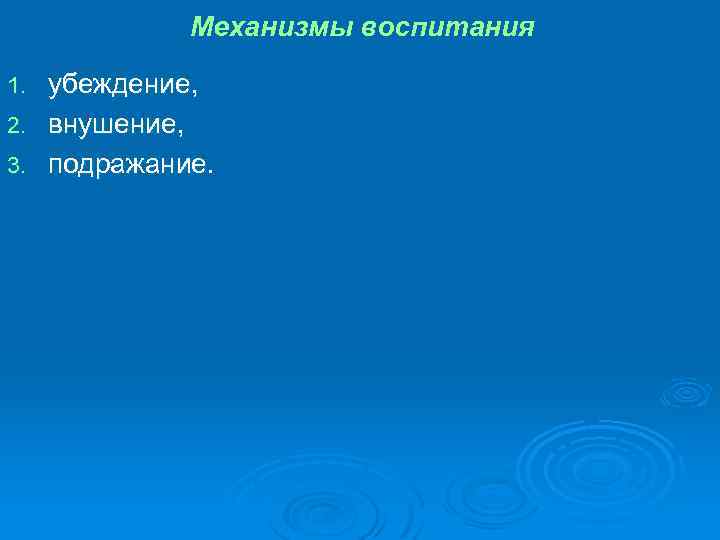 Механизмы воспитания

1. убеждение,
2. внушение,
3. подражание.